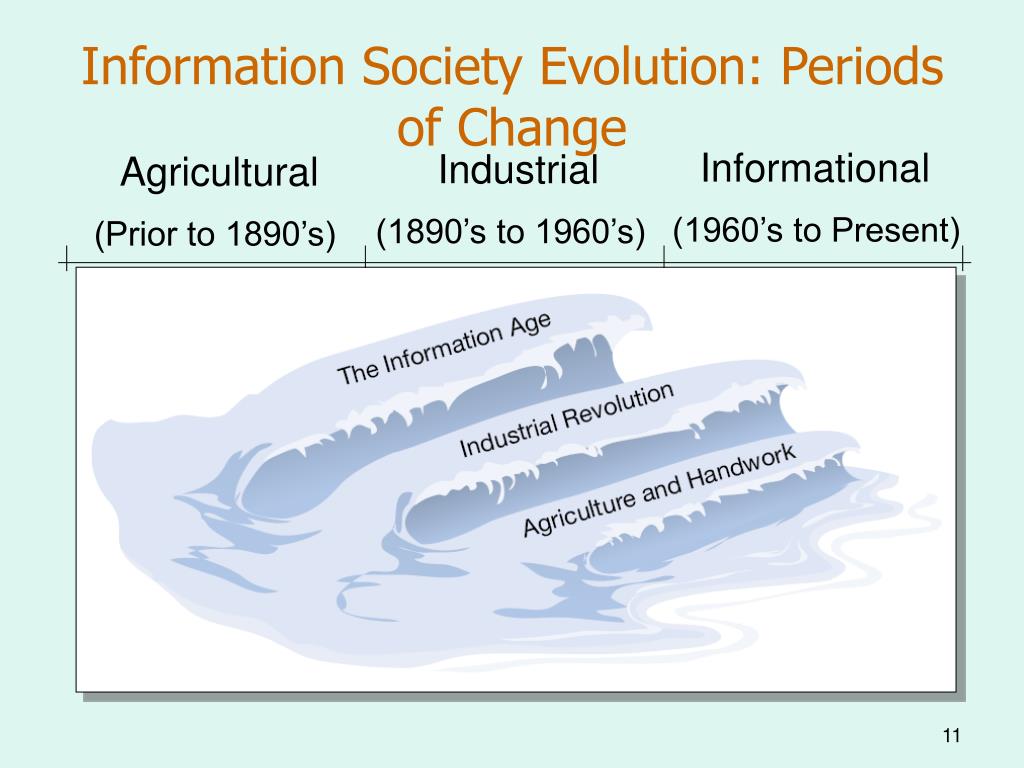 Information Society Evolution: Periods of Change

Agricultural
(Prior to 1890’s)

Industrial
(1890’s to 1960’s)

Informational
(1960’s to Present)

The Information Age

Industrial Revolution

Agriculture and Handwork

11